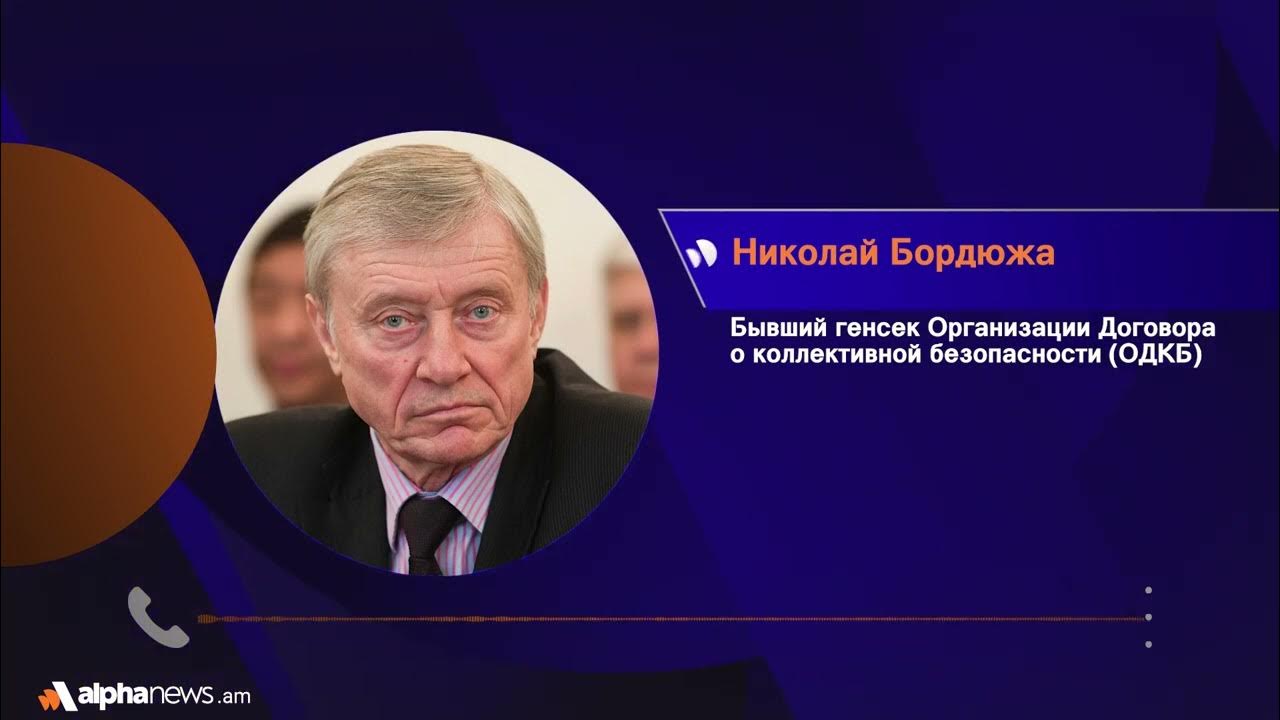 Николай Бордюжа

Бывший генсек Организации Договора о коллективной безопасности (ОДКБ)

alphanews.am